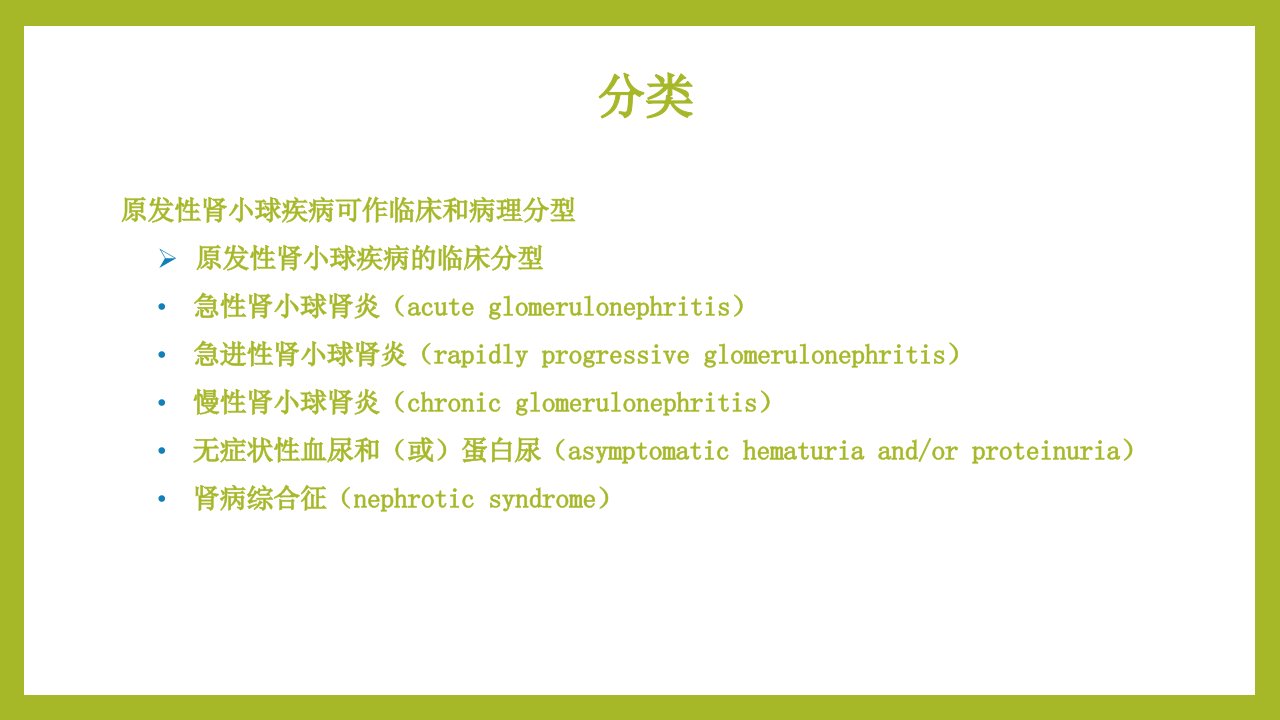 分类

原发性肾小球疾病可作临床和病理分型

➢ 原发性肾小球疾病的临床分型

• 急性肾小球肾炎（acute glomerulonephritis）

• 急进性肾小球肾炎（rapidly progressive glomerulonephritis）

• 慢性肾小球肾炎（chronic glomerulonephritis）

• 无症状性血尿和（或）蛋白尿（asymptomatic hematuria and/or proteinuria）

• 肾病综合征（nephrotic syndrome）